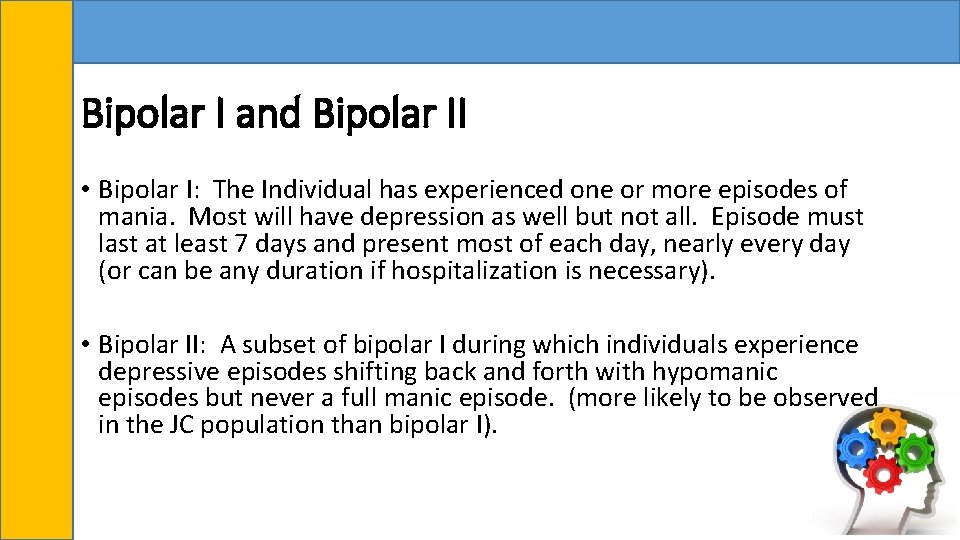 Bipolar I and Bipolar II

• Bipolar I: The Individual has experienced one or more episodes of mania. Most will have depression as well but not all. Episode must last at least 7 days and present most of each day, nearly every day (or can be any duration if hospitalization is necessary).

• Bipolar II: A subset of bipolar I during which individuals experience depressive episodes shifting back and forth with hypomanic episodes but never a full manic episode. (more likely to be observed in the JC population than bipolar I).